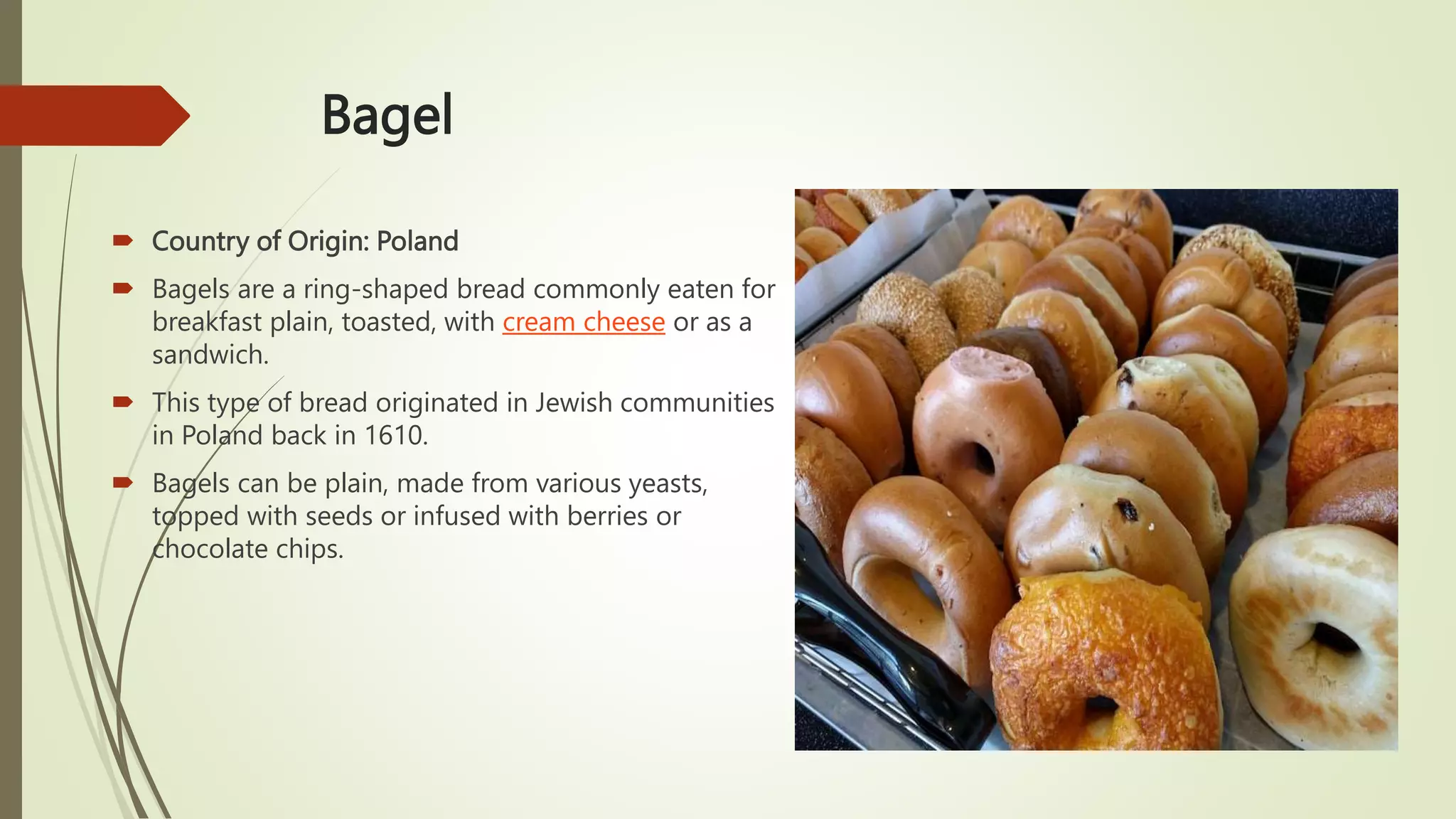 Bagel

Country of Origin: Poland

Bagels are a ring-shaped bread commonly eaten for breakfast plain, toasted, with cream cheese or as a sandwich.

This type of bread originated in Jewish communities in Poland back in 1610.

Bagels can be plain, made from various yeasts, topped with seeds or infused with berries or chocolate chips.